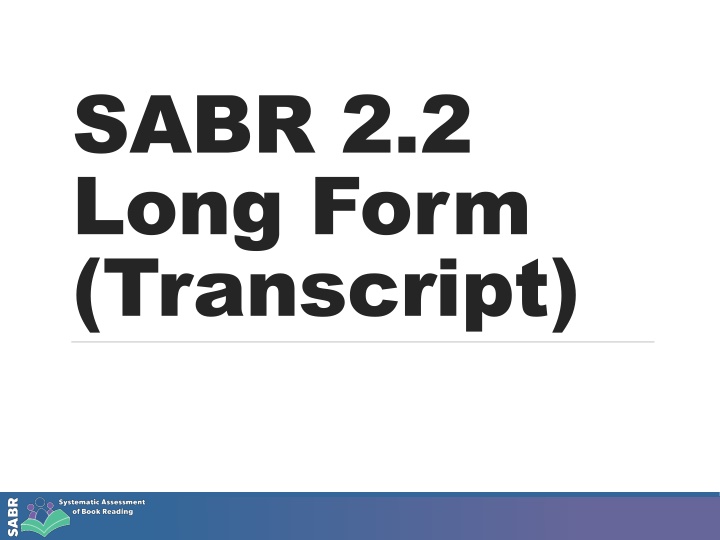 SABR 2.2 Long Form (Transcript)

SABR Systematic Assessment of Book Reading